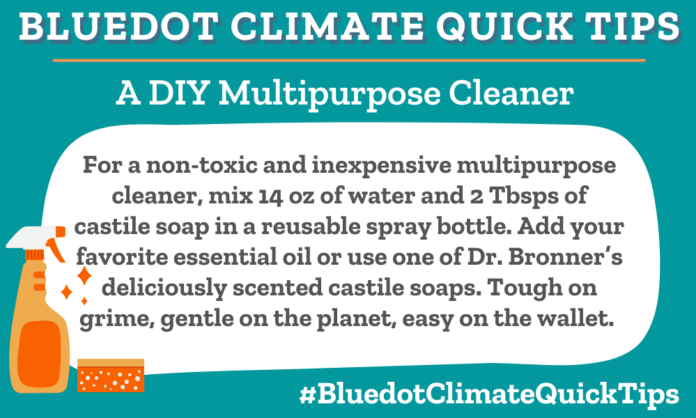 BLUEDOT CLIMATE QUICK TIPS

A DIY Multipurpose Cleaner

For a non-toxic and inexpensive multipurpose cleaner, mix 14 oz of water and 2 Tbsps of castile soap in a reusable spray bottle. Add your favorite essential oil or use one of Dr. Bronner's deliciously scented castile soaps. Tough on grime, gentle on the planet, easy on the wallet.

#BluedotClimateQuickTips